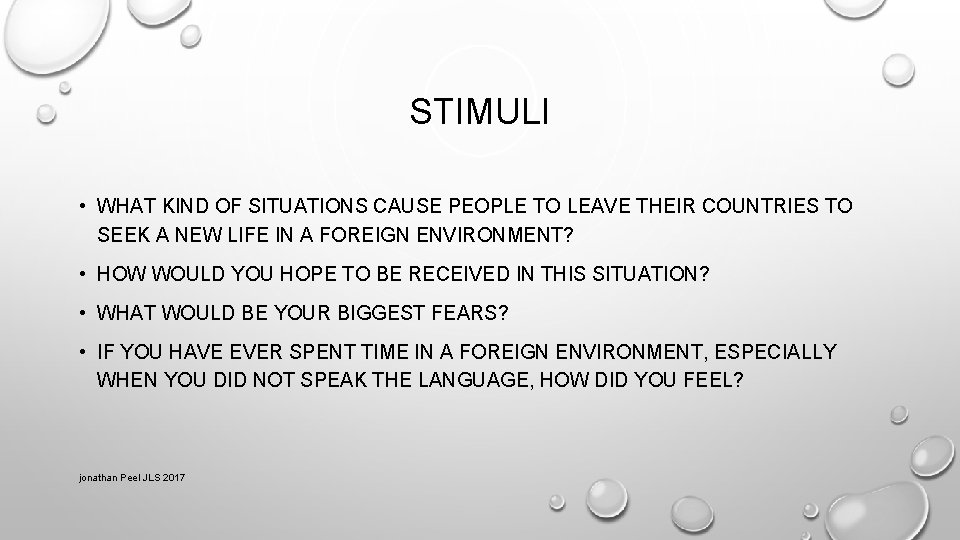 STIMULI

• WHAT KIND OF SITUATIONS CAUSE PEOPLE TO LEAVE THEIR COUNTRIES TO SEEK A NEW LIFE IN A FOREIGN ENVIRONMENT?

• HOW WOULD YOU HOPE TO BE RECEIVED IN THIS SITUATION?

• WHAT WOULD BE YOUR BIGGEST FEARS?

• IF YOU HAVE EVER SPENT TIME IN A FOREIGN ENVIRONMENT, ESPECIALLY WHEN YOU DID NOT SPEAK THE LANGUAGE, HOW DID YOU FEEL?

jonathan Peel JLS 2017